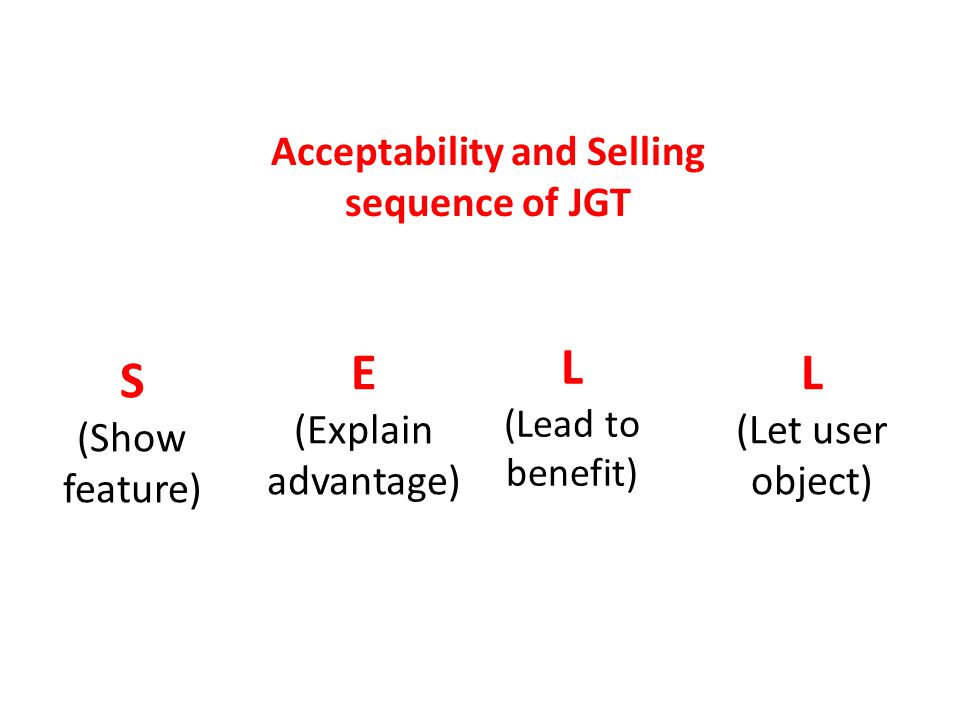 Acceptability and Selling sequence of JGT

S
(Show feature)

E
(Explain advantage)

L
(Lead to benefit)

L
(Let user object)